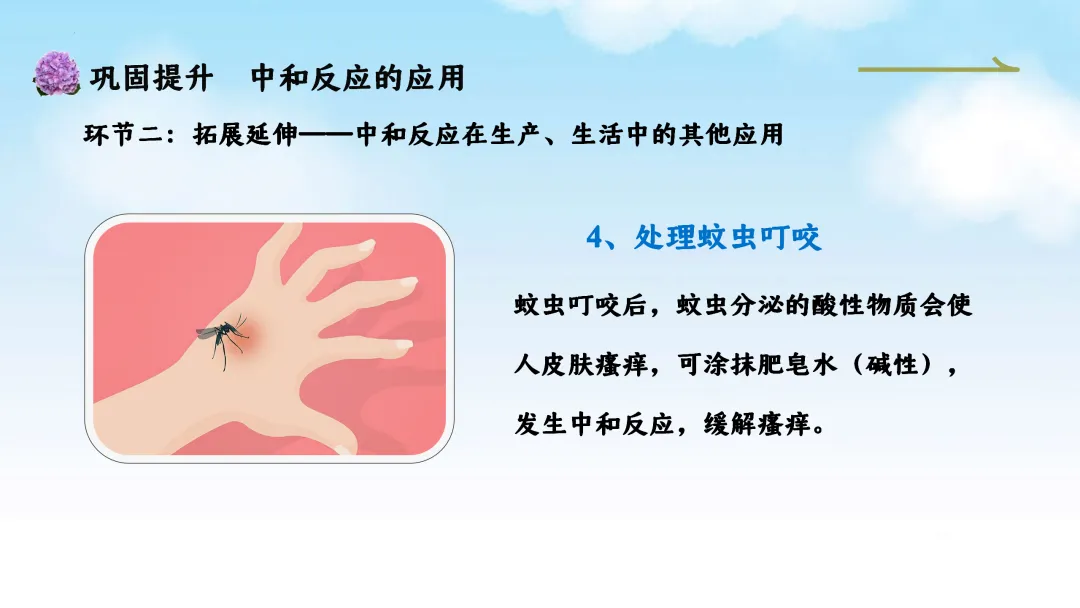 巩固提升　中和反应的应用

环节二：拓展延伸——中和反应在生产、生活中的其他应用

4、处理蚊虫叮咬

蚊虫叮咬后，蚊虫分泌的酸性物质会使人皮肤瘙痒，可涂抹肥皂水（碱性），发生中和反应，缓解瘙痒。